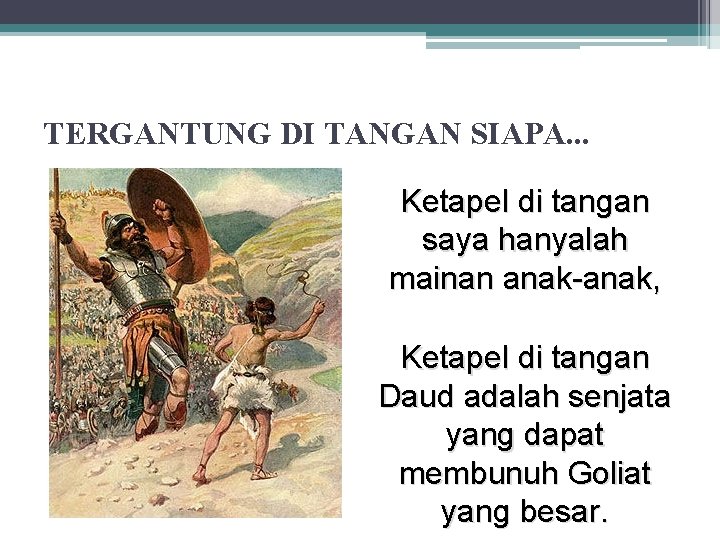 TERGANTUNG DI TANGAN SIAPA...

Ketapel di tangan saya hanyalah mainan anak-anak,

Ketapel di tangan Daud adalah senjata yang dapat membunuh Goliat yang besar.